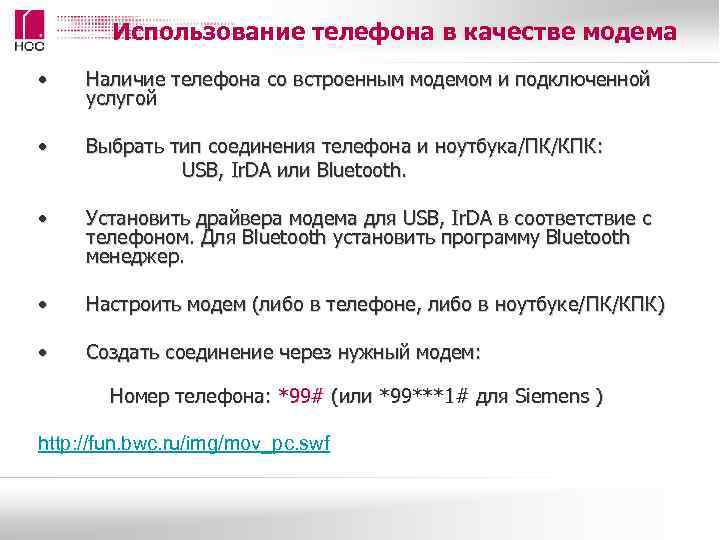 НСС

Использование телефона в качестве модема

• Наличие телефона со встроенным модемом и подключенной услугой

• Выбрать тип соединения телефона и ноутбука/ПК/КПК: USB, IrDA или Bluetooth.

• Установить драйвера модема для USB, IrDA в соответствие с телефоном. Для Bluetooth установить программу Bluetooth менеджер.

• Настроить модем (либо в телефоне, либо в ноутбуке/ПК/КПК)

• Создать соединение через нужный модем:

Номер телефона: *99# (или *99***1# для Siemens )

http://fun.bwc.ru/img/mov_pc.swf